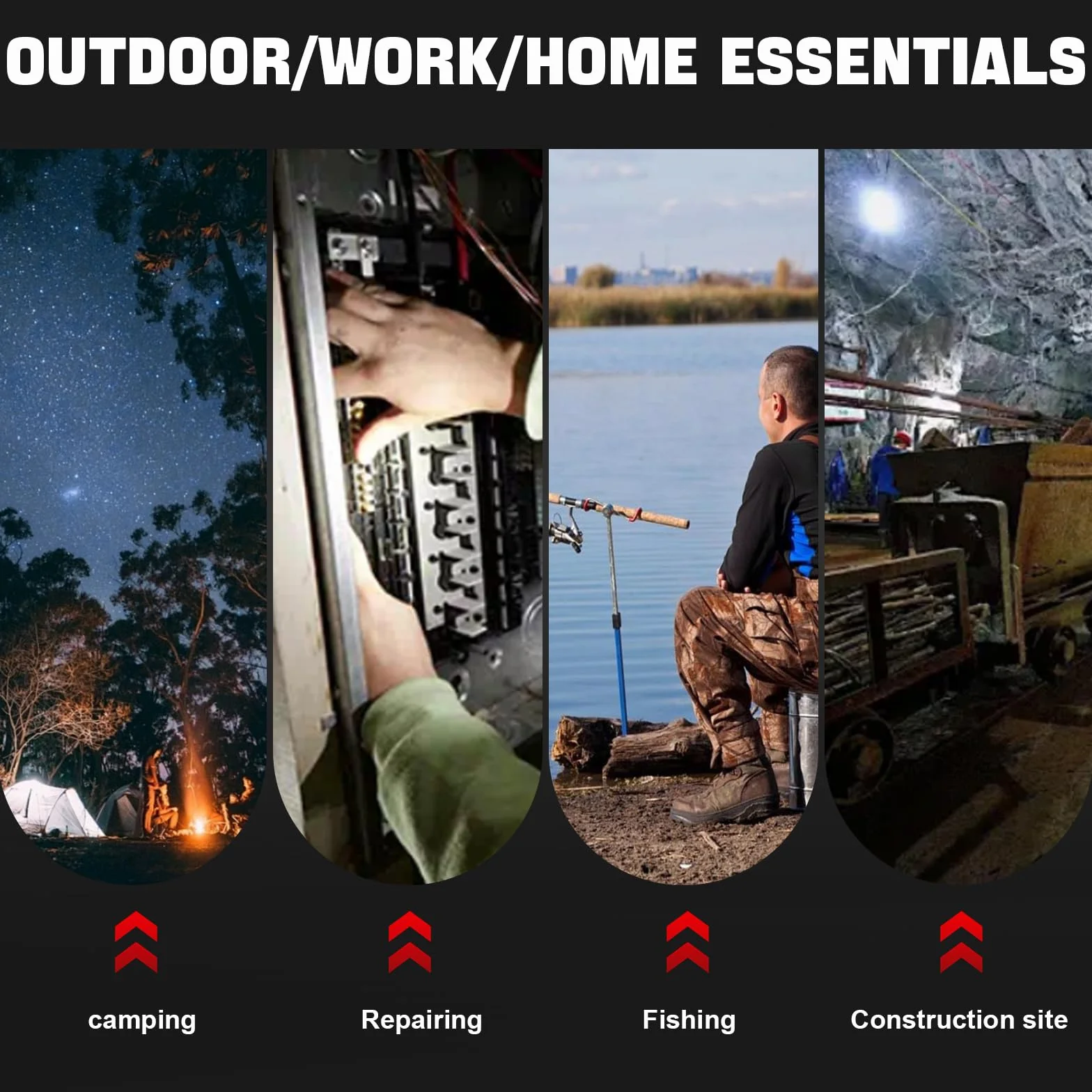 OUTDOOR/WORK/HOME ESSENTIALS

camping

Repairing

Fishing

Construction site